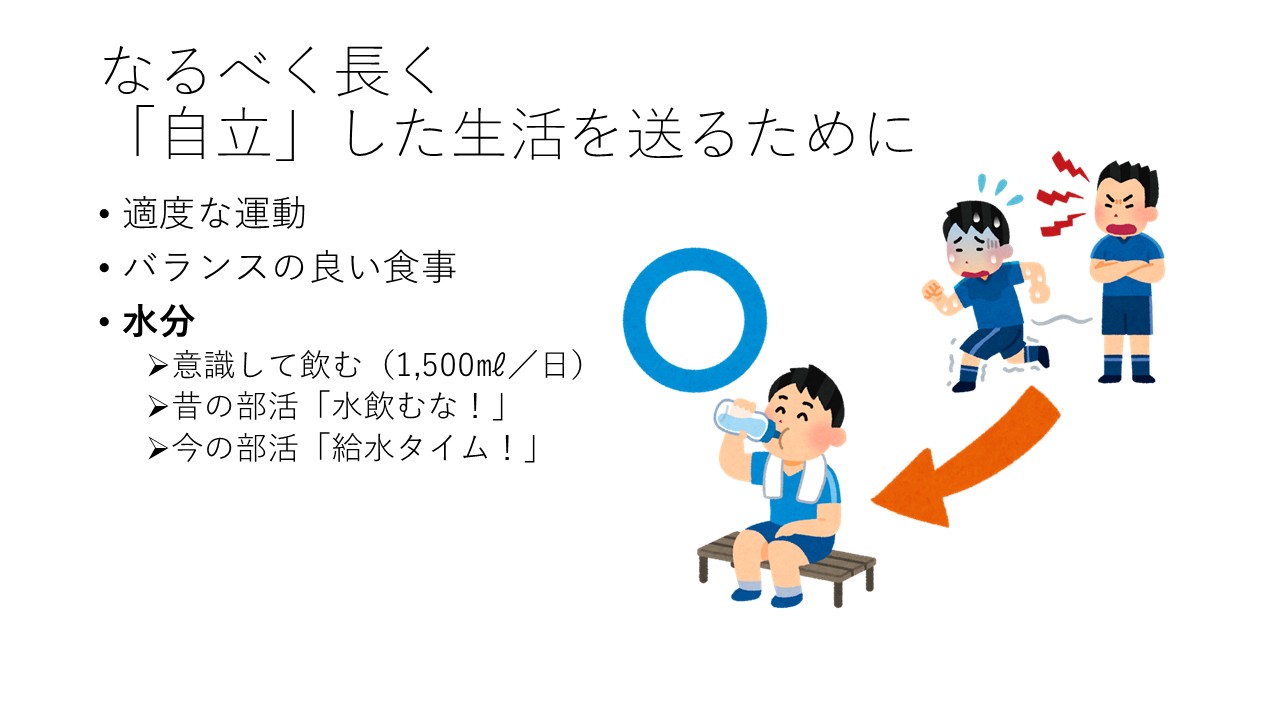 なるべく長く
「自立」した生活を送るために

• 適度な運動
• バランスの良い食事
• 水分
➢意識して飲む（1,500mℓ／日）
➢昔の部活「水飲むな！」
➢今の部活「給水タイム！」